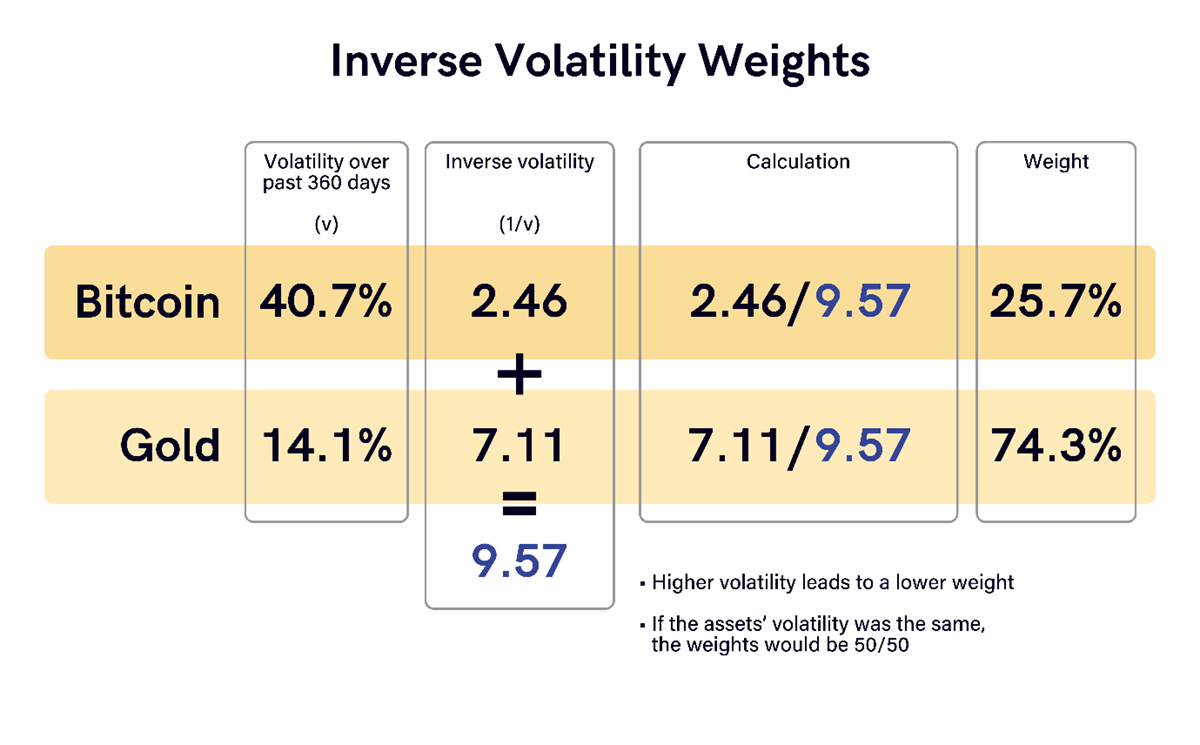 Inverse Volatility Weights

| | Volatility over past 360 days (v) | Inverse volatility (1/v) | Calculation | Weight |
|---|---|---|---|---|
| Bitcoin | 40.7% | 2.46 | 2.46/9.57 | 25.7% |
| | | + | | |
| Gold | 14.1% | 7.11 | 7.11/9.57 | 74.3% |
| | | = | | |
| | | 9.57 | | |

▪ Higher volatility leads to a lower weight

▪ If the assets' volatility was the same, the weights would be 50/50